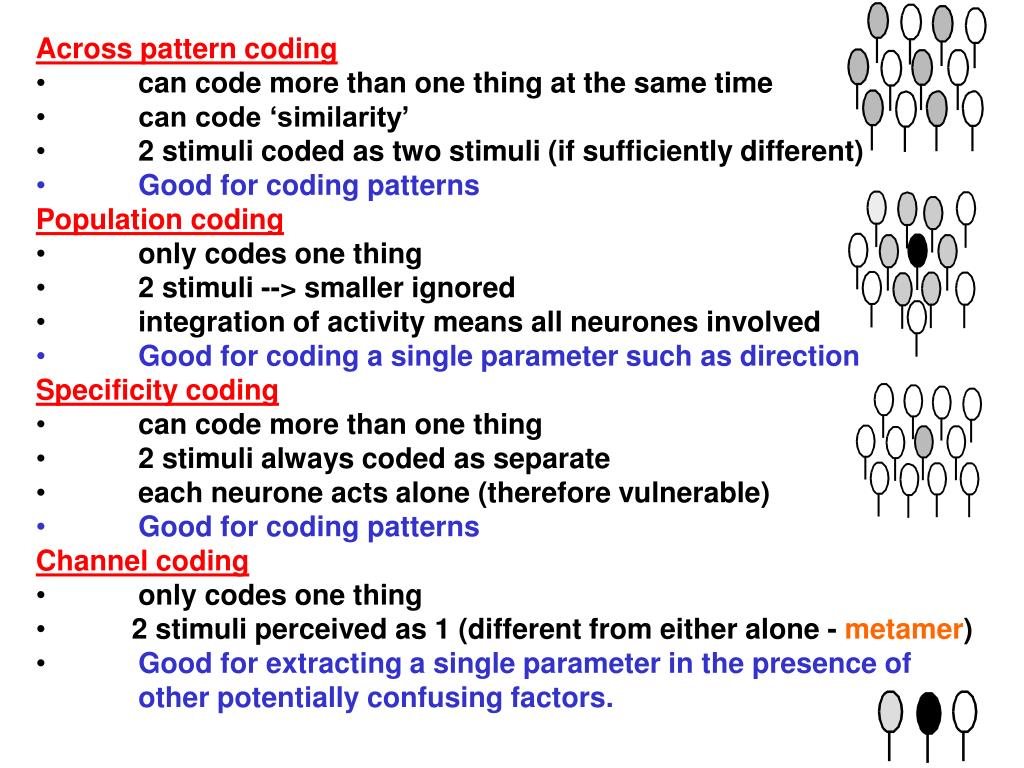 Across pattern coding
• can code more than one thing at the same time
• can code ‘similarity’
• 2 stimuli coded as two stimuli (if sufficiently different)
• Good for coding patterns

Population coding
• only codes one thing
• 2 stimuli --> smaller ignored
• integration of activity means all neurones involved
• Good for coding a single parameter such as direction

Specificity coding
• can code more than one thing
• 2 stimuli always coded as separate
• each neurone acts alone (therefore vulnerable)
• Good for coding patterns

Channel coding
• only codes one thing
• 2 stimuli perceived as 1 (different from either alone - metamer)
• Good for extracting a single parameter in the presence of other potentially confusing factors.